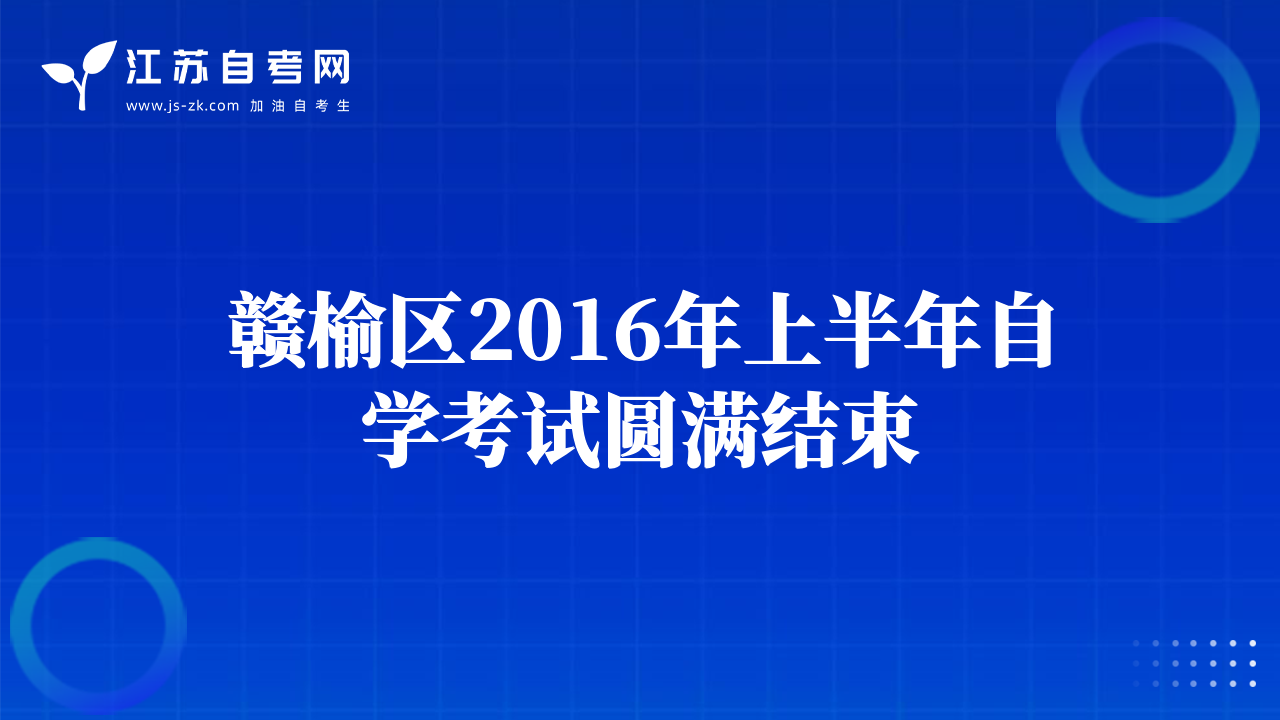 江苏自考网
www.js-zk.com 加油自考生

赣榆区2016年上半年自学考试圆满结束